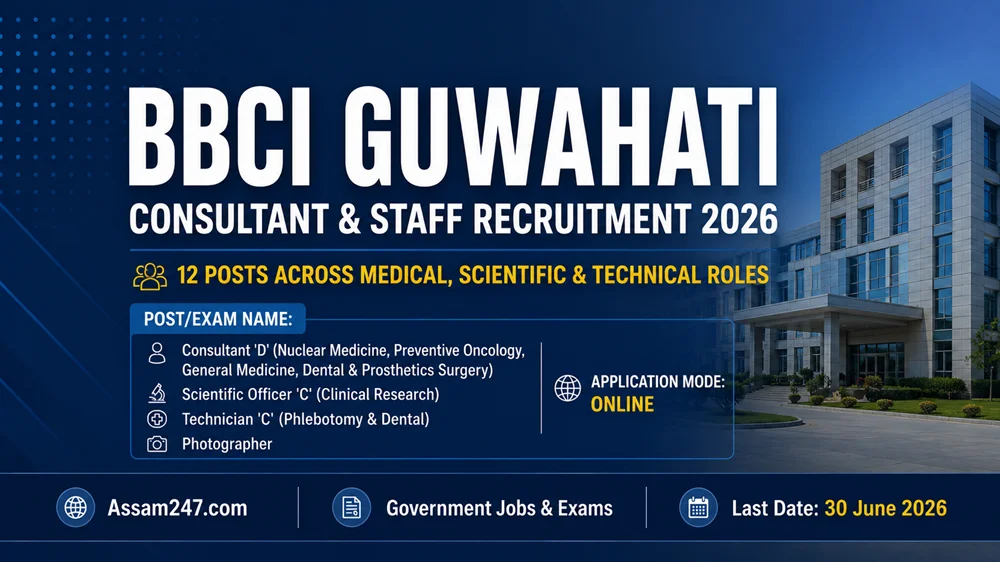 BBCI GUWAHATI
CONSULTANT & STAFF RECRUITMENT 2026

12 POSTS ACROSS MEDICAL, SCIENTIFIC & TECHNICAL ROLES

POST/EXAM NAME:

Consultant 'D' (Nuclear Medicine, Preventive Oncology, General Medicine, Dental & Prosthetics Surgery)

Scientific Officer 'C' (Clinical Research)

Technician 'C' (Phlebotomy & Dental)

Photographer

APPLICATION MODE:
ONLINE

Assam247.com

Government Jobs & Exams

Last Date: 30 June 2026